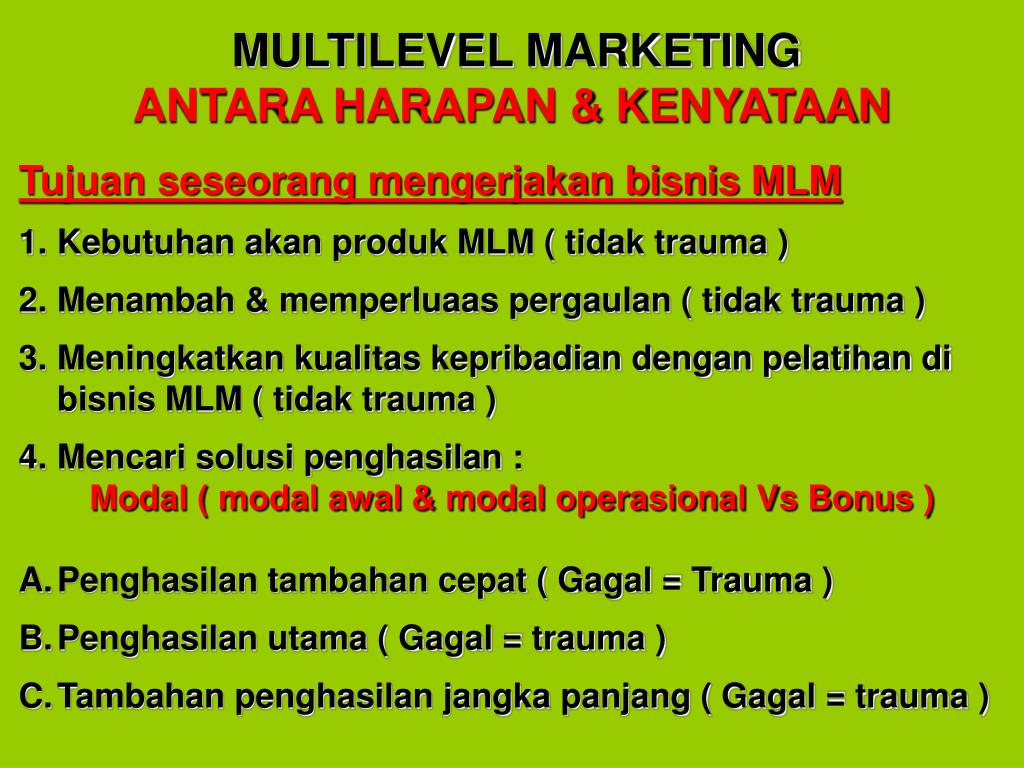 MULTILEVEL MARKETING
ANTARA HARAPAN & KENYATAAN

Tujuan seseorang mengerjakan bisnis MLM

1. Kebutuhan akan produk MLM ( tidak trauma )
2. Menambah & memperluaas pergaulan ( tidak trauma )
3. Meningkatkan kualitas kepribadian dengan pelatihan di bisnis MLM ( tidak trauma )
4. Mencari solusi penghasilan :
Modal ( modal awal & modal operasional Vs Bonus )

A. Penghasilan tambahan cepat ( Gagal = Trauma )
B. Penghasilan utama ( Gagal = trauma )
C. Tambahan penghasilan jangka panjang ( Gagal = trauma )